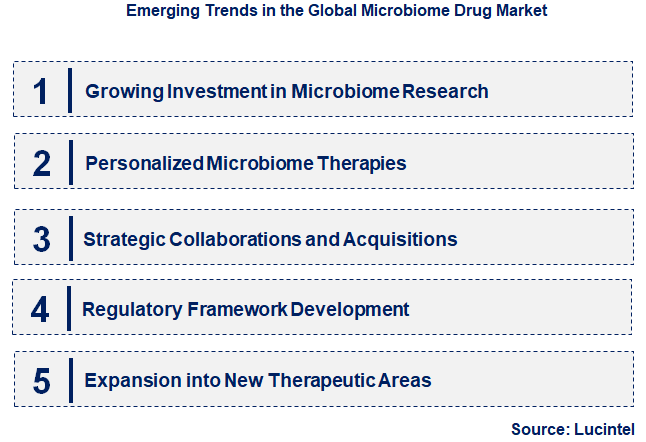 Emerging Trends in the Global Microbiome Drug Market

1 Growing Investment in Microbiome Research

2 Personalized Microbiome Therapies

3 Strategic Collaborations and Acquisitions

4 Regulatory Framework Development

5 Expansion into New Therapeutic Areas

Source: Lucintel